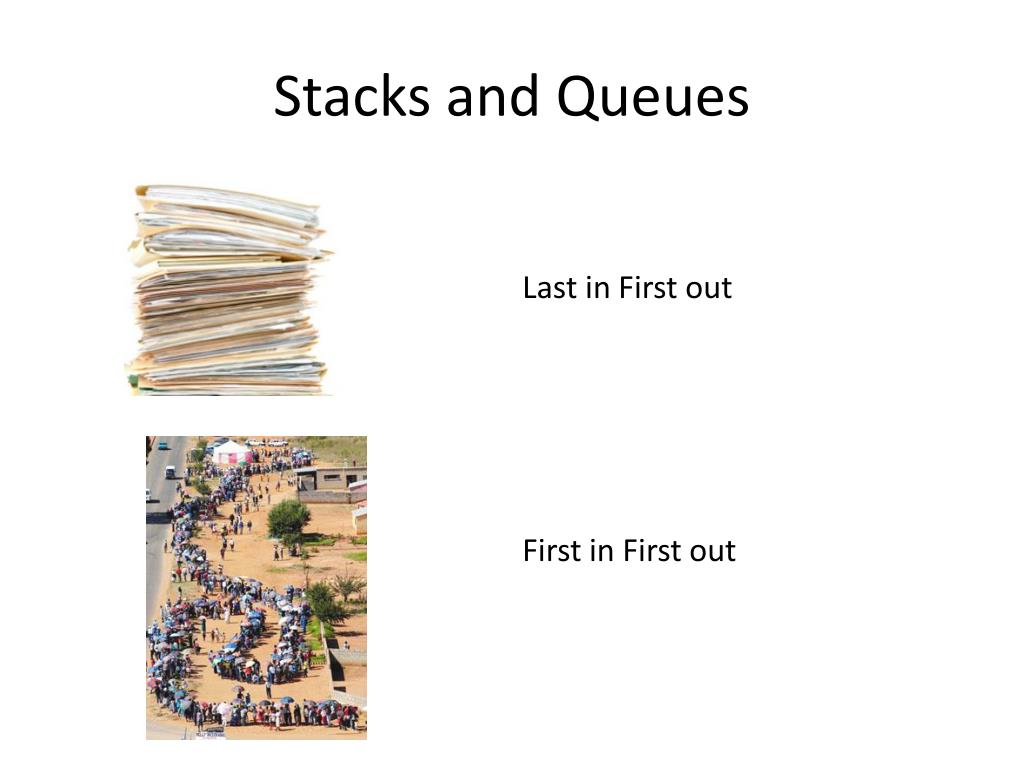 Stacks and Queues

Last in First out

First in First out